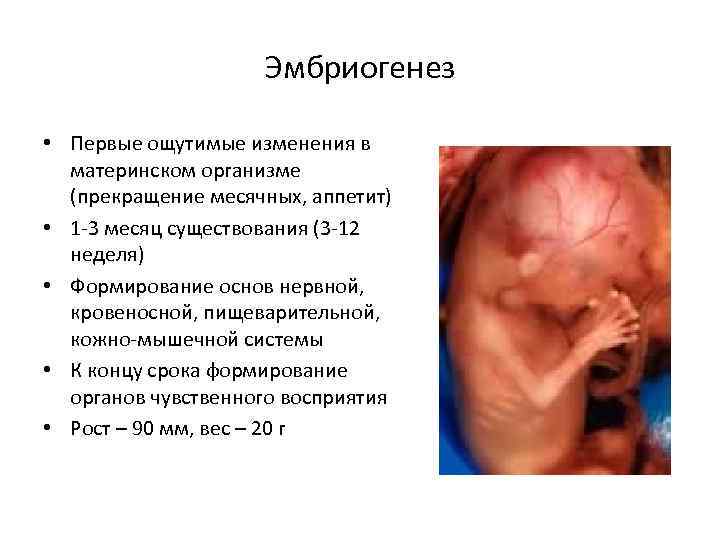 Эмбриогенез

• Первые ощутимые изменения в материнском организме (прекращение месячных, аппетит)
• 1-3 месяц существования (3-12 неделя)
• Формирование основ нервной, кровеносной, пищеварительной, кожно-мышечной системы
• К концу срока формирование органов чувственного восприятия
• Рост – 90 мм, вес – 20 г